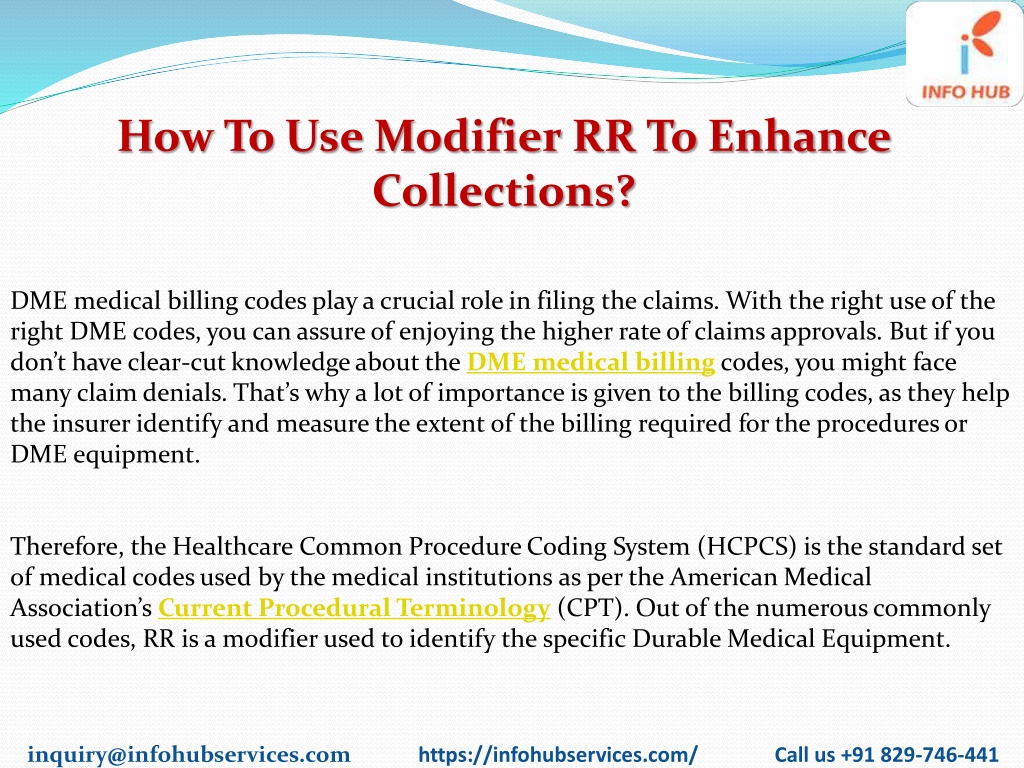 INFO HUB

How To Use Modifier RR To Enhance Collections?

DME medical billing codes play a crucial role in filing the claims. With the right use of the right DME codes, you can assure of enjoying the higher rate of claims approvals. But if you don't have clear-cut knowledge about the DME medical billing codes, you might face many claim denials. That's why a lot of importance is given to the billing codes, as they help the insurer identify and measure the extent of the billing required for the procedures or DME equipment.

Therefore, the Healthcare Common Procedure Coding System (HCPCS) is the standard set of medical codes used by the medical institutions as per the American Medical Association's Current Procedural Terminology (CPT). Out of the numerous commonly used codes, RR is a modifier used to identify the specific Durable Medical Equipment.

inquiry@infohubservices.com https://infohubservices.com/ Call us +91 829-746-441